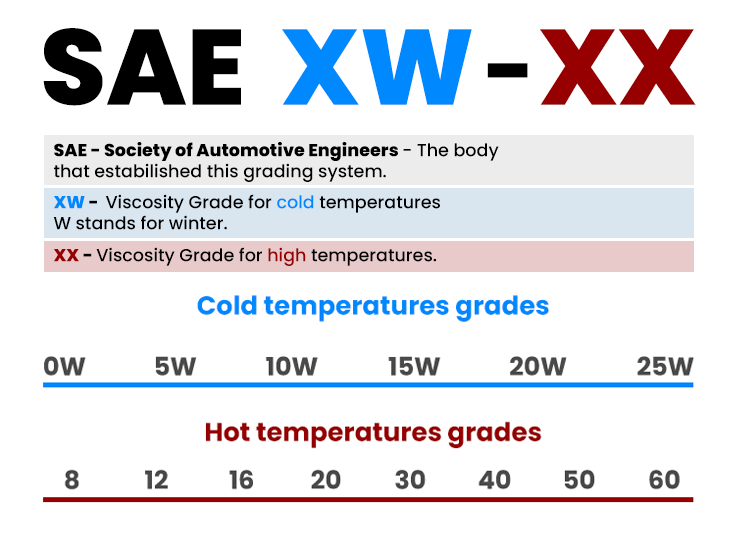 SAE XW-XX

SAE - Society of Automotive Engineers - The body that estabilished this grading system.

XW - Viscosity Grade for cold temperatures
W stands for winter.

XX - Viscosity Grade for high temperatures.

Cold temperatures grades

0W 5W 10W 15W 20W 25W

Hot temperatures grades

8 12 16 20 30 40 50 60